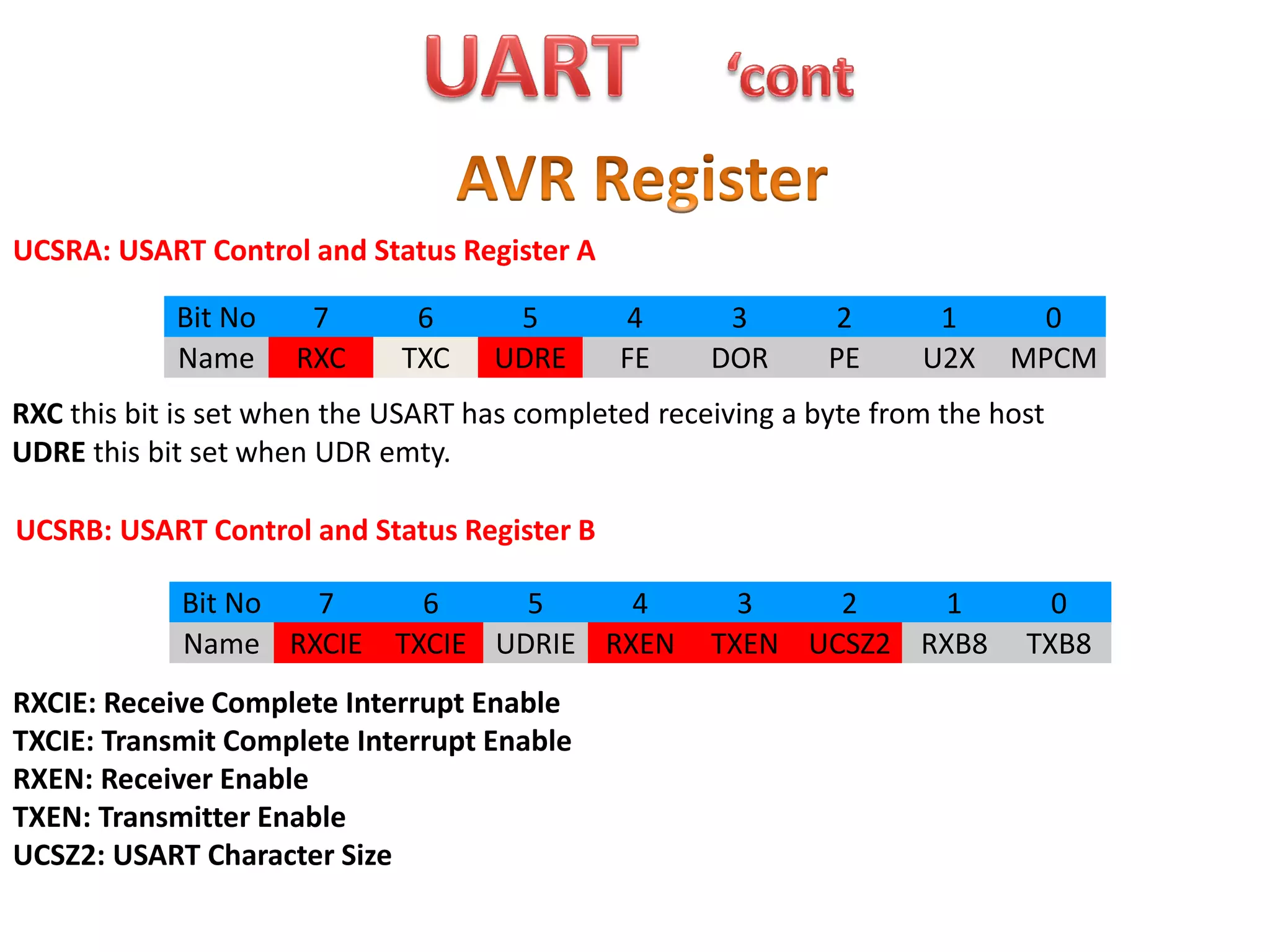 UART ‘cont

AVR Register

UCSRA: USART Control and Status Register A

| Bit No | 7 | 6 | 5 | 4 | 3 | 2 | 1 | 0 |
|---|---|---|---|---|---|---|---|---|
| Name | RXC | TXC | UDRE | FE | DOR | PE | U2X | MPCM |

RXC this bit is set when the USART has completed receiving a byte from the host
UDRE this bit set when UDR emty.

UCSRB: USART Control and Status Register B

| Bit No | 7 | 6 | 5 | 4 | 3 | 2 | 1 | 0 |
|---|---|---|---|---|---|---|---|---|
| Name | RXCIE | TXCIE | UDRIE | RXEN | TXEN | UCSZ2 | RXB8 | TXB8 |

RXCIE: Receive Complete Interrupt Enable
TXCIE: Transmit Complete Interrupt Enable
RXEN: Receiver Enable
TXEN: Transmitter Enable
UCSZ2: USART Character Size